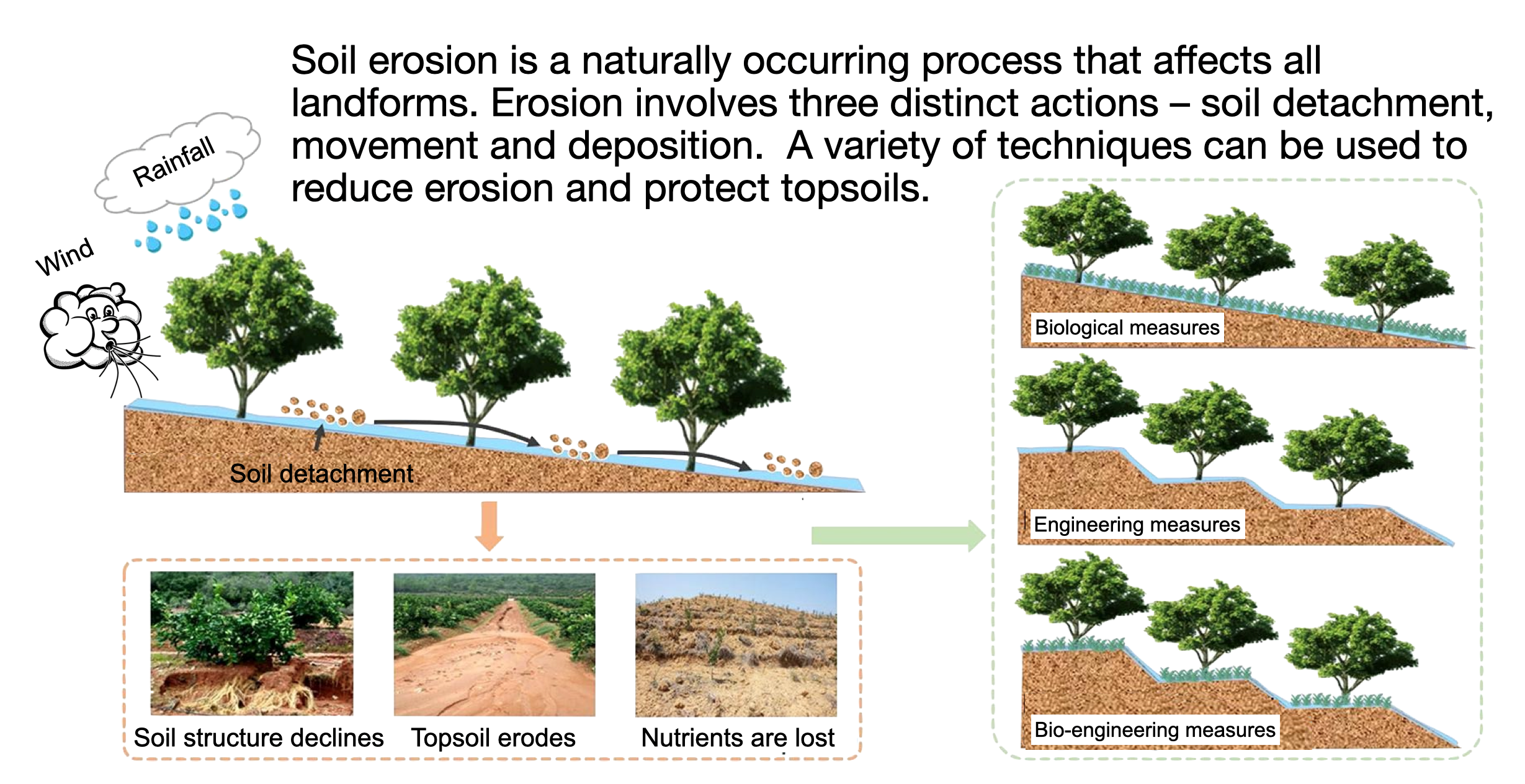 Soil erosion is a naturally occurring process that affects all landforms. Erosion involves three distinct actions – soil detachment, movement and deposition.  A variety of techniques can be used to reduce erosion and protect topsoils.

Rainfall

Wind

Soil detachment

Soil structure declines

Topsoil erodes

Nutrients are lost

Biological measures

Engineering measures

Bio-engineering measures